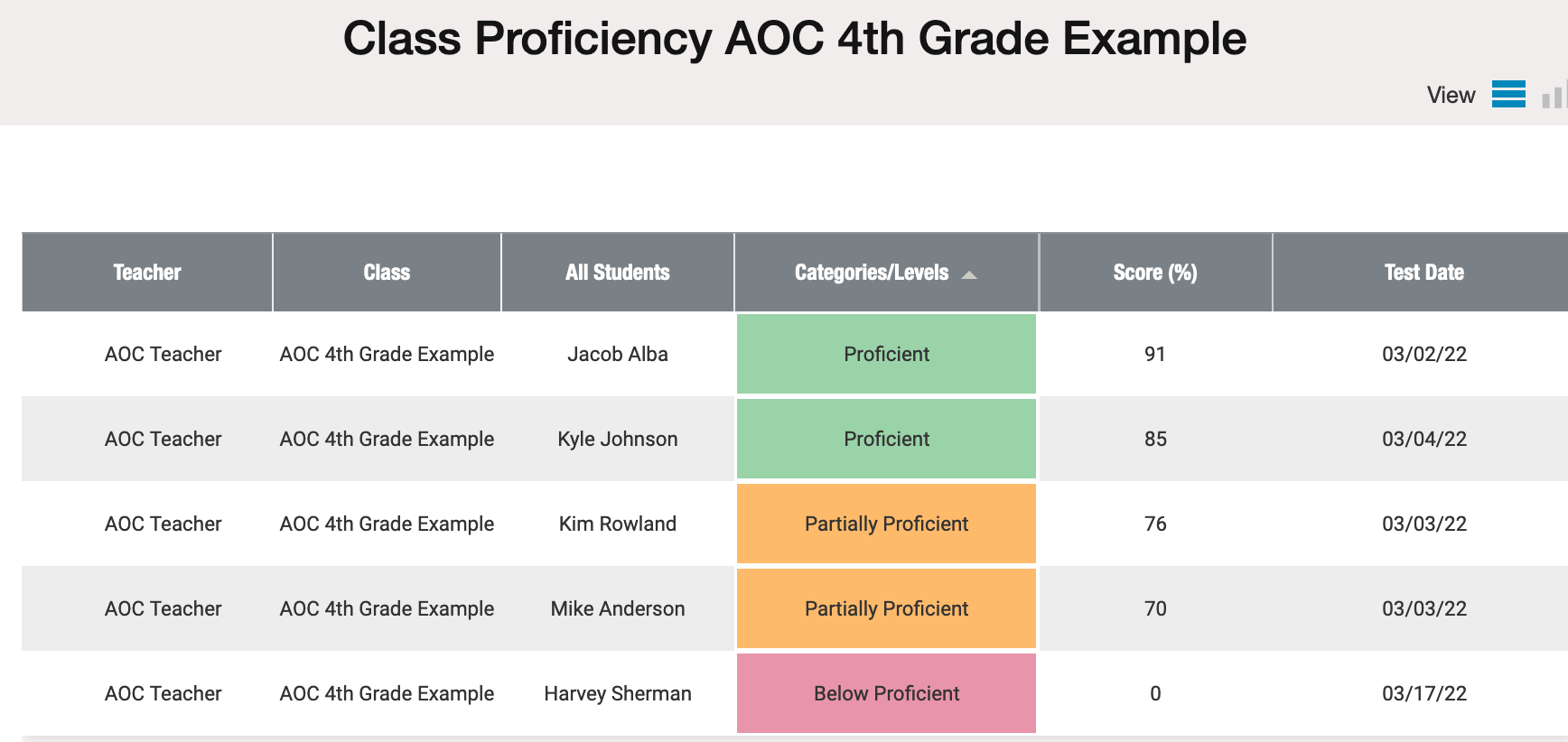 Class Proficiency AOC 4th Grade Example

View

| Teacher | Class | All Students | Categories/Levels | Score (%) | Test Date |
|---|---|---|---|---|---|
| AOC Teacher | AOC 4th Grade Example | Jacob Alba | Proficient | 91 | 03/02/22 |
| AOC Teacher | AOC 4th Grade Example | Kyle Johnson | Proficient | 85 | 03/04/22 |
| AOC Teacher | AOC 4th Grade Example | Kim Rowland | Partially Proficient | 76 | 03/03/22 |
| AOC Teacher | AOC 4th Grade Example | Mike Anderson | Partially Proficient | 70 | 03/03/22 |
| AOC Teacher | AOC 4th Grade Example | Harvey Sherman | Below Proficient | 0 | 03/17/22 |